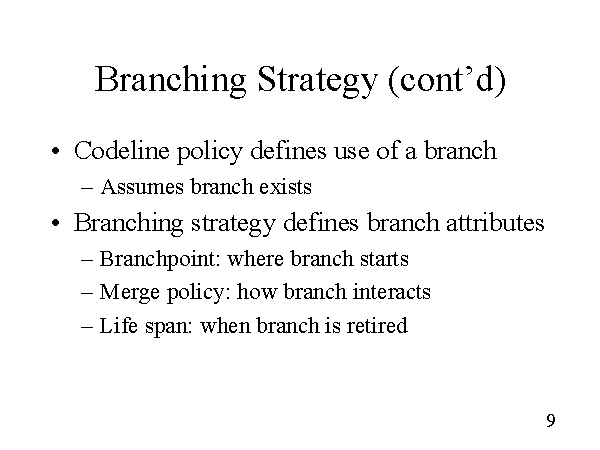 Branching Strategy (cont’d)

• Codeline policy defines use of a branch
– Assumes branch exists

• Branching strategy defines branch attributes
– Branchpoint: where branch starts
– Merge policy: how branch interacts
– Life span: when branch is retired

9